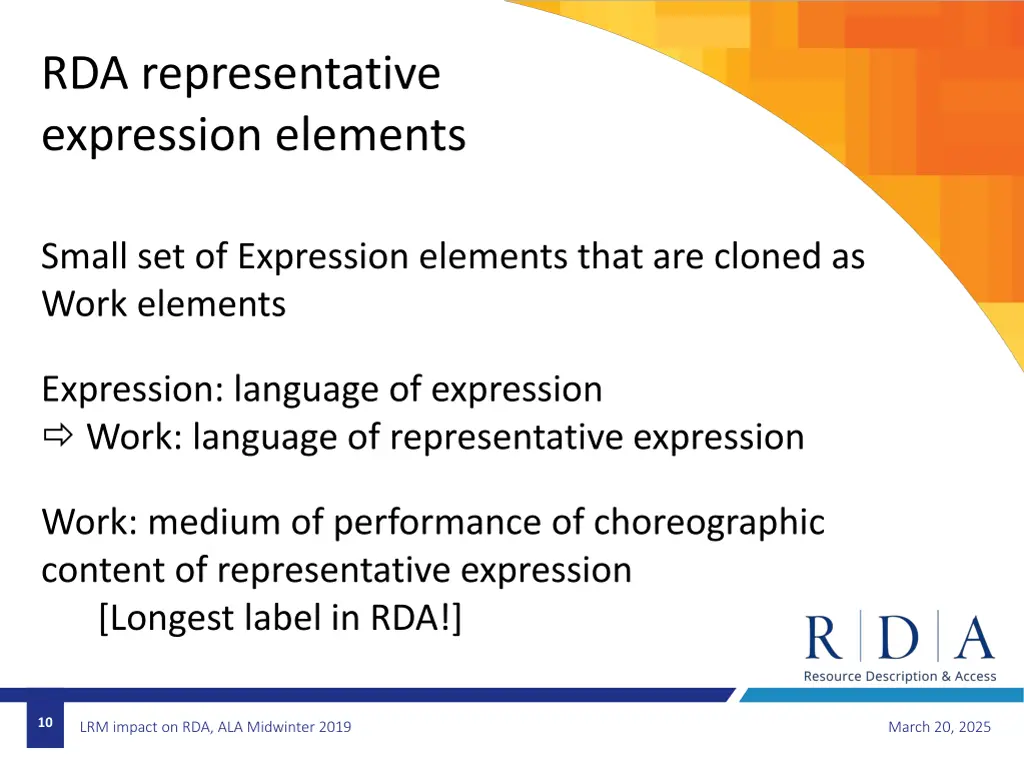 RDA representative expression elements

Small set of Expression elements that are cloned as Work elements

Expression: language of expression
⇨ Work: language of representative expression

Work: medium of performance of choreographic content of representative expression
[Longest label in RDA!]

R | D | A
Resource Description & Access

10

LRM impact on RDA, ALA Midwinter 2019

March 20, 2025